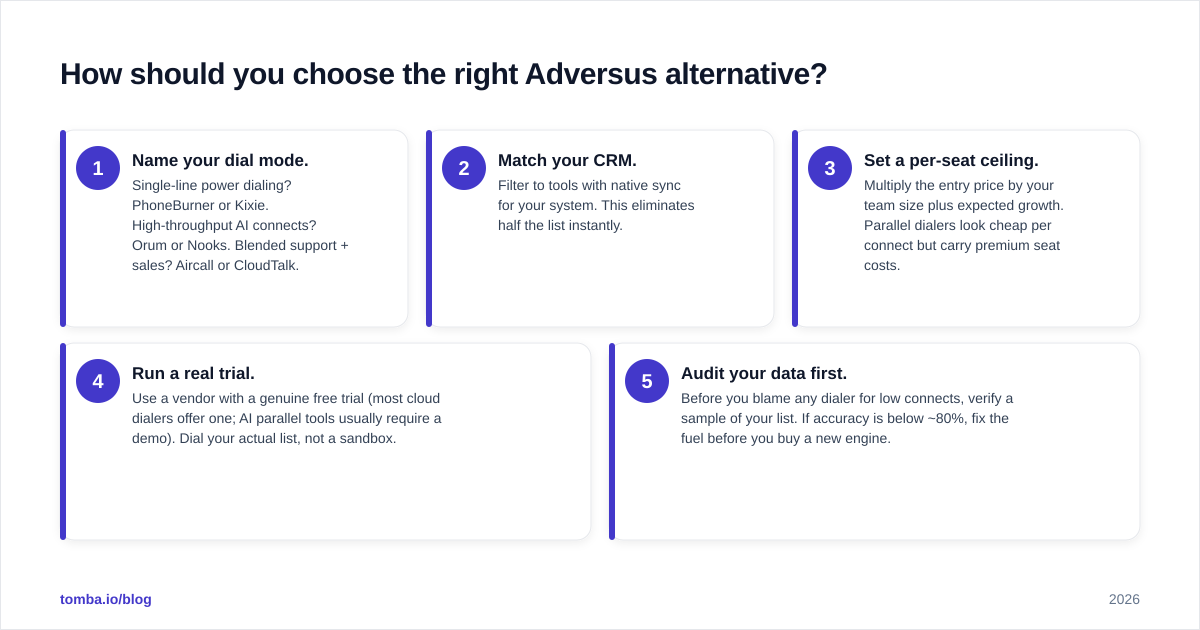 How should you choose the right Adversus alternative?

1
Name your dial mode.
Single-line power dialing? PhoneBurner or Kixie. High-throughput AI connects? Orum or Nooks. Blended support + sales? Aircall or CloudTalk.

2
Match your CRM.
Filter to tools with native sync for your system. This eliminates half the list instantly.

3
Set a per-seat ceiling.
Multiply the entry price by your team size plus expected growth. Parallel dialers look cheap per connect but carry premium seat costs.

4
Run a real trial.
Use a vendor with a genuine free trial (most cloud dialers offer one; AI parallel tools usually require a demo). Dial your actual list, not a sandbox.

5
Audit your data first.
Before you blame any dialer for low connects, verify a sample of your list. If accuracy is below ~80%, fix the fuel before you buy a new engine.

tomba.io/blog

2026